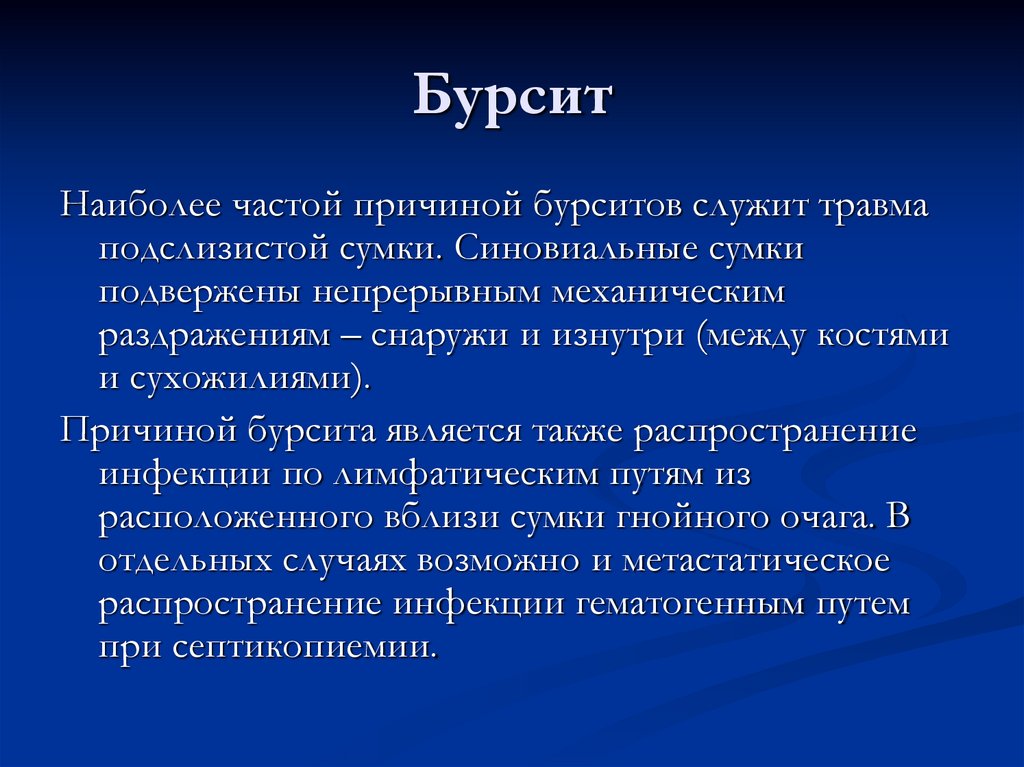 Бурсит

Наиболее частой причиной бурситов служит травма подслизистой сумки. Синовиальные сумки подвержены непрерывным механическим раздражениям – снаружи и изнутри (между костями и сухожилиями).

Причиной бурсита является также распространение инфекции по лимфатическим путям из расположенного вблизи сумки гнойного очага. В отдельных случаях возможно и метастатическое распространение инфекции гематогенным путем при септикопиемии.